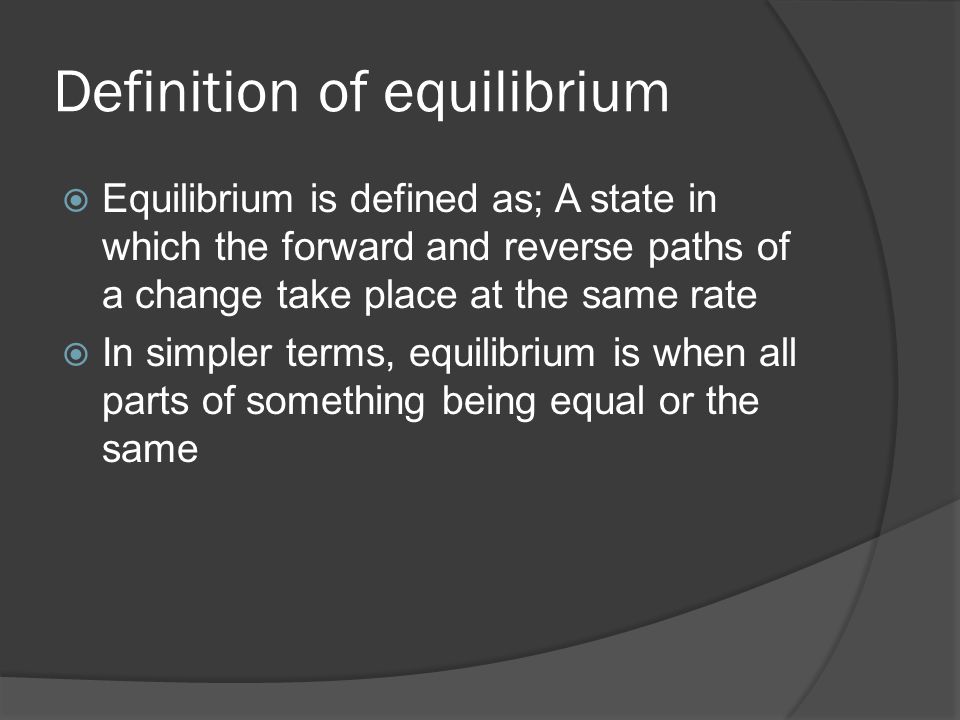 Definition of equilibrium

Equilibrium is defined as; A state in which the forward and reverse paths of a change take place at the same rate

In simpler terms, equilibrium is when all parts of something being equal or the same